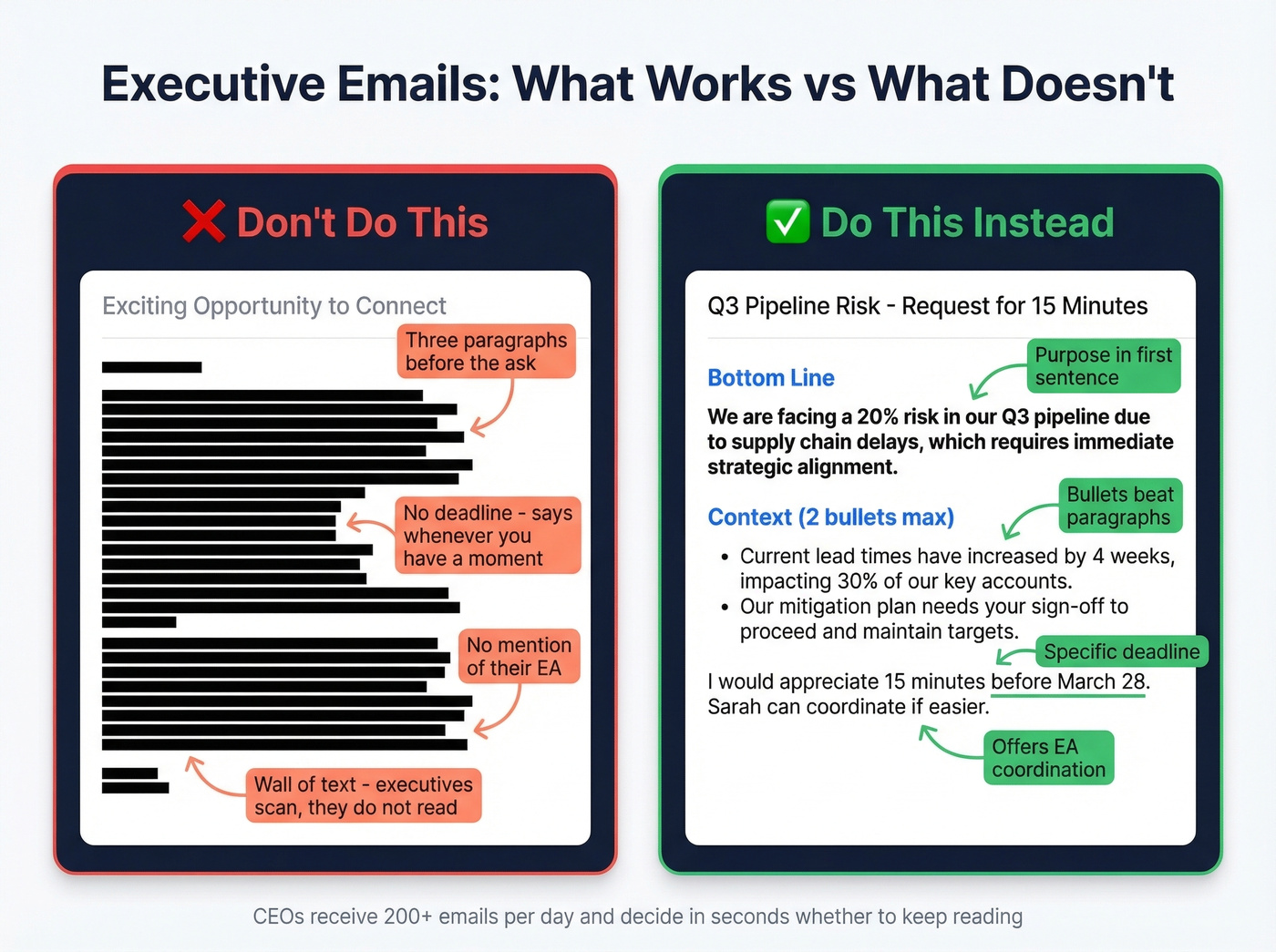 Executive Emails: What Works vs What Doesn't

❌ Don't Do This

Exciting Opportunity to Connect

Three paragraphs before the ask

No deadline - says whenever you have a moment

No mention of their EA

Wall of text - executives scan, they do not read

✅ Do This Instead

Q3 Pipeline Risk - Request for 15 Minutes

Purpose in first sentence

Bottom Line

We are facing a 20% risk in our Q3 pipeline due to supply chain delays, which requires immediate strategic alignment.

Bullets beat paragraphs

Context (2 bullets max)

• Current lead times have increased by 4 weeks, impacting 30% of our key accounts.
• Our mitigation plan needs your sign-off to proceed and maintain targets.

Specific deadline

I would appreciate 15 minutes before March 28. Sarah can coordinate if easier.

Offers EA coordination

CEOs receive 200+ emails per day and decide in seconds whether to keep reading